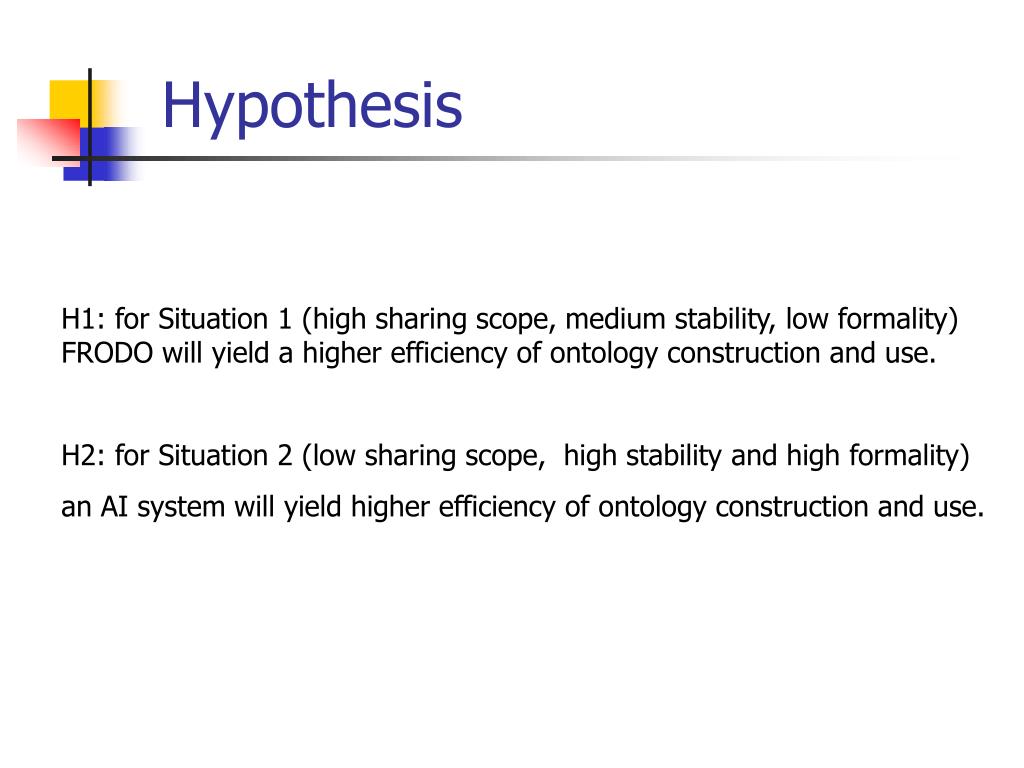 Hypothesis

H1: for Situation 1 (high sharing scope, medium stability, low formality) FRODO will yield a higher efficiency of ontology construction and use.

H2: for Situation 2 (low sharing scope,  high stability and high formality) an AI system will yield higher efficiency of ontology construction and use.